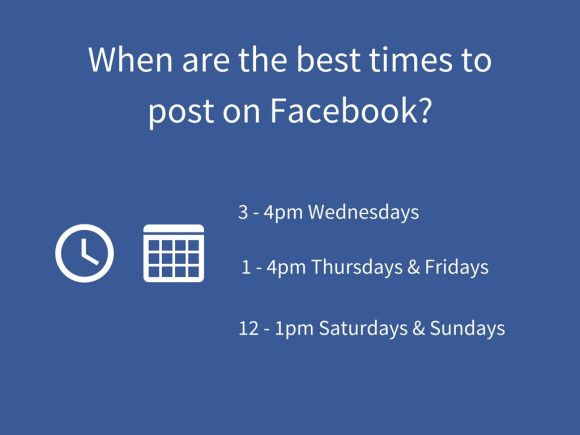 When are the best times to post on Facebook?

3 - 4pm Wednesdays

1 - 4pm Thursdays & Fridays

12 - 1pm Saturdays & Sundays